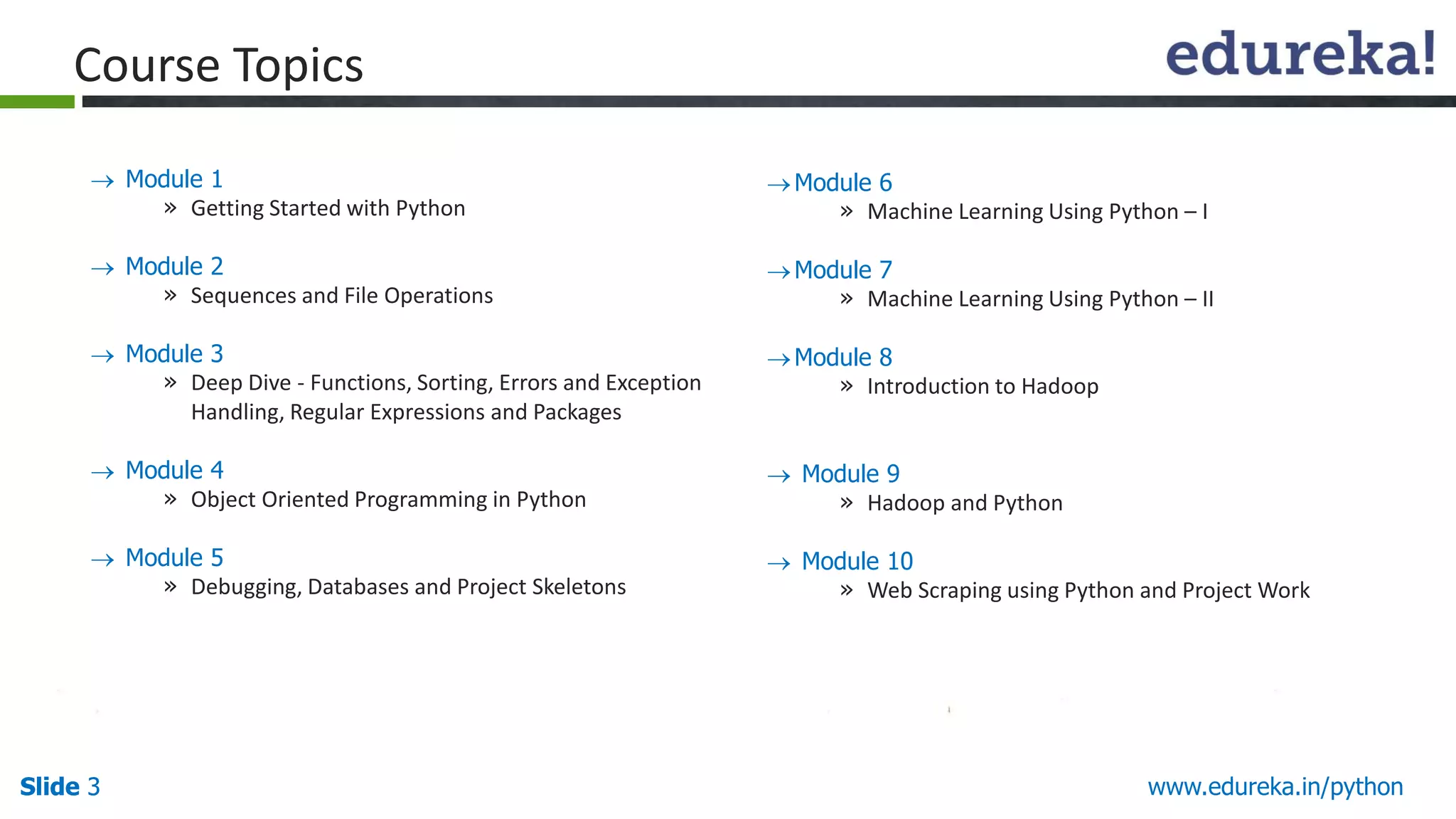 Course Topics

edureka!

→ Module 1
» Getting Started with Python

→ Module 2
» Sequences and File Operations

→ Module 3
» Deep Dive - Functions, Sorting, Errors and Exception Handling, Regular Expressions and Packages

→ Module 4
» Object Oriented Programming in Python

→ Module 5
» Debugging, Databases and Project Skeletons

→ Module 6
» Machine Learning Using Python – I

→ Module 7
» Machine Learning Using Python – II

→ Module 8
» Introduction to Hadoop

→ Module 9
» Hadoop and Python

→ Module 10
» Web Scraping using Python and Project Work

Slide 3

www.edureka.in/python